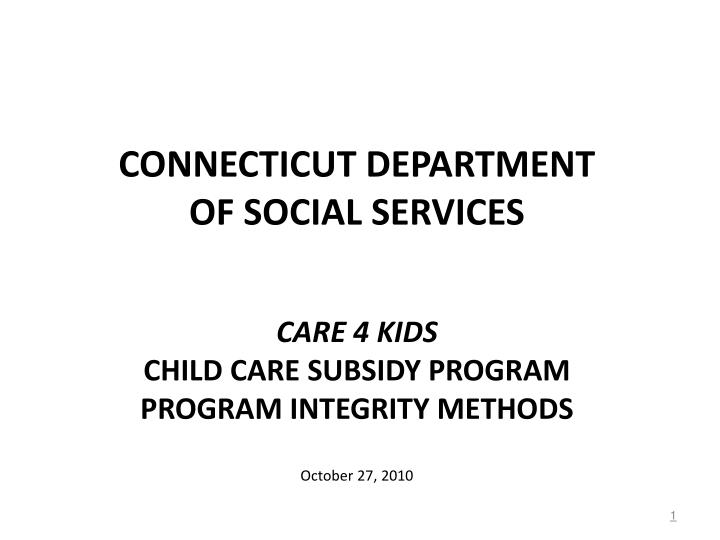 CONNECTICUT DEPARTMENT OF SOCIAL SERVICES

CARE 4 KIDS
CHILD CARE SUBSIDY PROGRAM
PROGRAM INTEGRITY METHODS

October 27, 2010

1